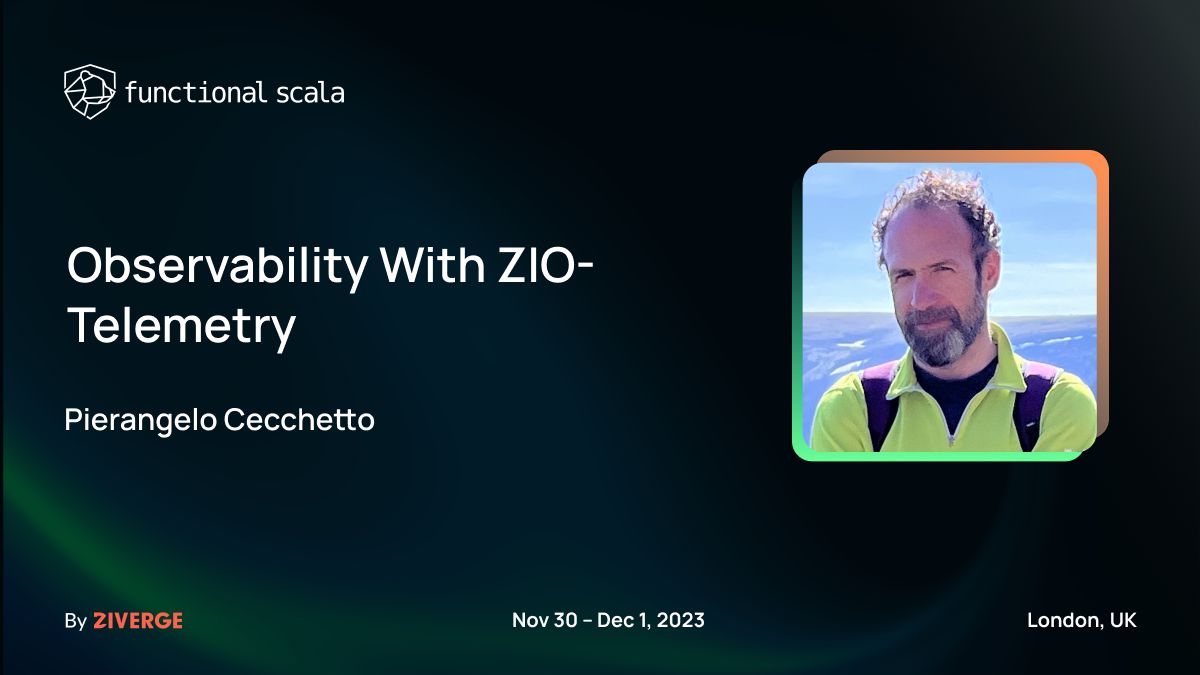 functional scala

Observability With ZIO-Telemetry

Pierangelo Cecchetto

By ZIVERGE

Nov 30 - Dec 1, 2023

London, UK